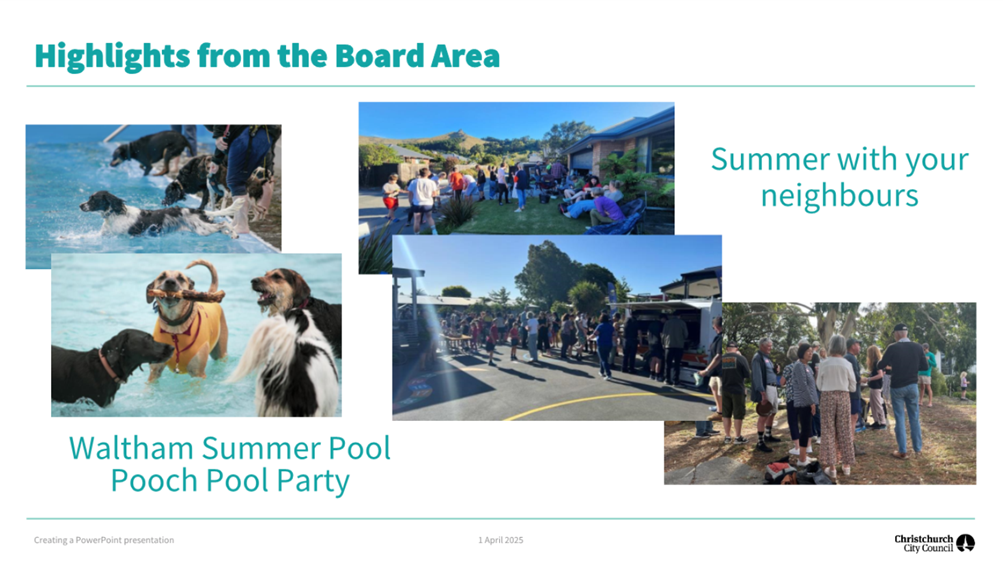 Highlights from the Board Area

Summer with your neighbours

Waltham Summer Pool Pooch Pool Party

Creating a PowerPoint presentation

1 April 2025

Christchurch City Council